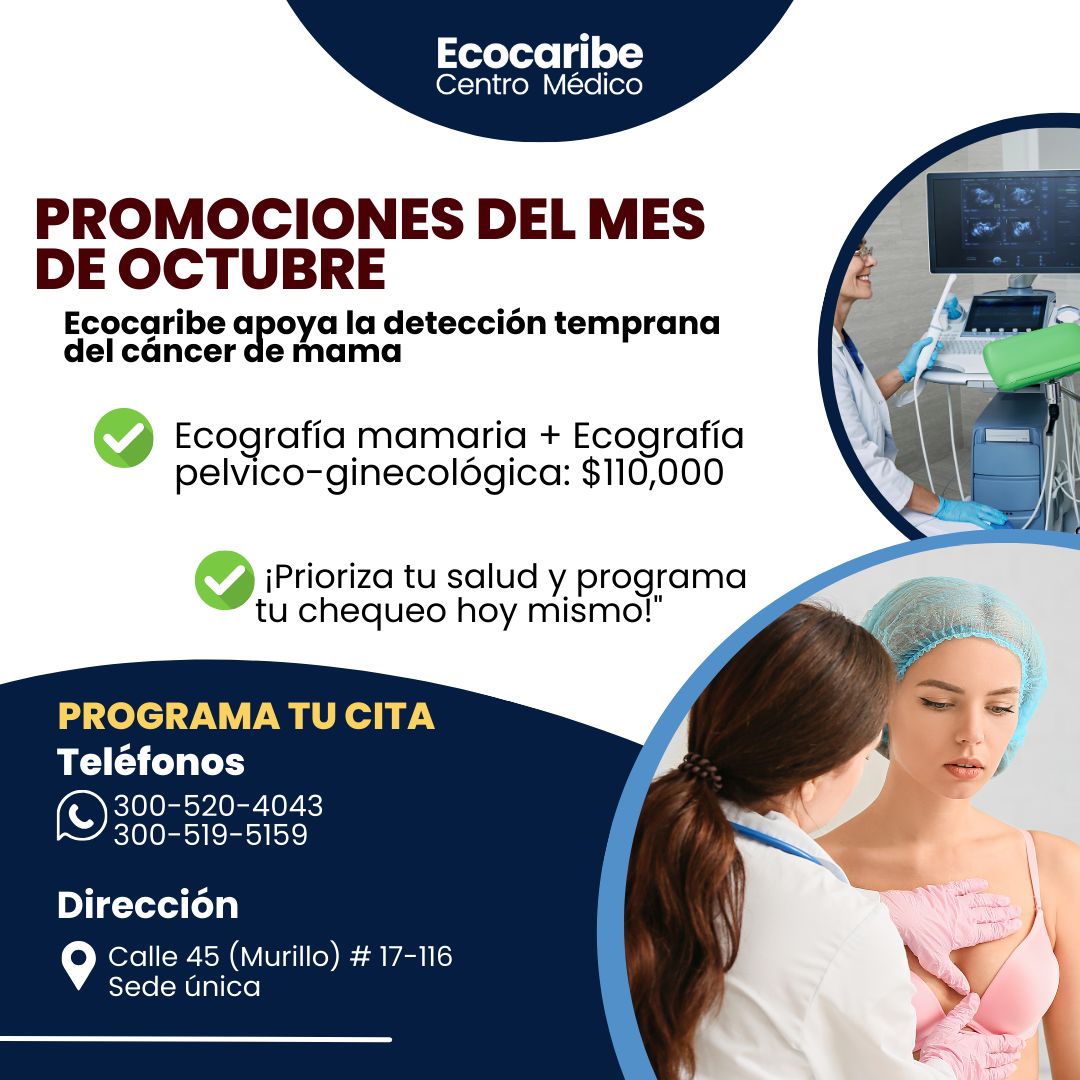 Ecocaribe
Centro Médico

PROMOCIONES DEL MES DE OCTUBRE

Ecocaribe apoya la detección temprana del cáncer de mama

Ecografía mamaria + Ecografía pelvico-ginecológica: $110,000

¡Prioriza tu salud y programa tu chequeo hoy mismo!"

PROGRAMA TU CITA

Teléfonos

300-520-4043
300-519-5159

Dirección

Calle 45 (Murillo) # 17-116
Sede única